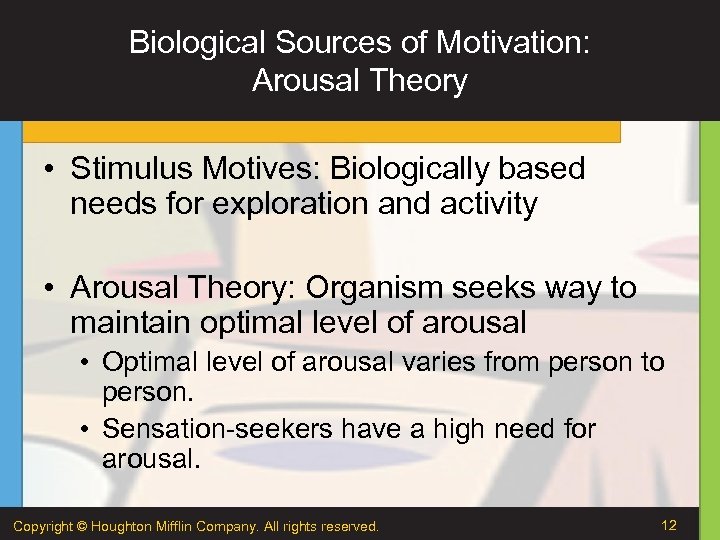 Biological Sources of Motivation: Arousal Theory

• Stimulus Motives: Biologically based needs for exploration and activity

• Arousal Theory: Organism seeks way to maintain optimal level of arousal
  • Optimal level of arousal varies from person to person.
  • Sensation-seekers have a high need for arousal.

Copyright © Houghton Mifflin Company. All rights reserved.

12